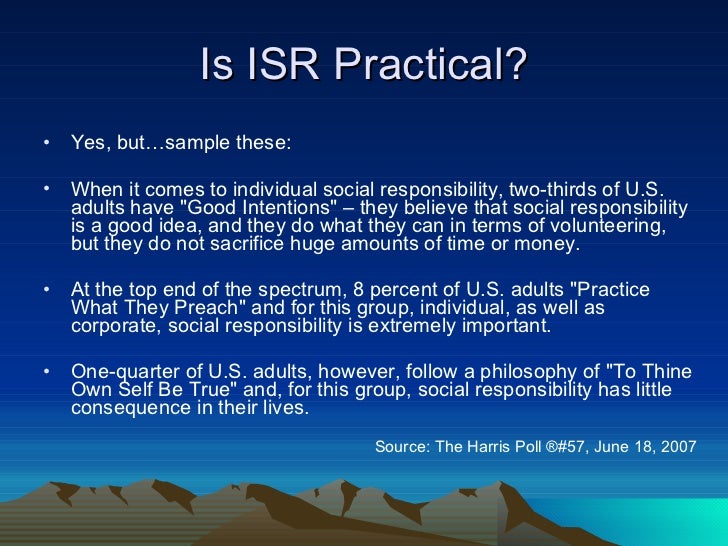 Is ISR Practical?

• Yes, but…sample these:

• When it comes to individual social responsibility, two-thirds of U.S. adults have "Good Intentions" – they believe that social responsibility is a good idea, and they do what they can in terms of volunteering, but they do not sacrifice huge amounts of time or money.

• At the top end of the spectrum, 8 percent of U.S. adults "Practice What They Preach" and for this group, individual, as well as corporate, social responsibility is extremely important.

• One-quarter of U.S. adults, however, follow a philosophy of "To Thine Own Self Be True" and, for this group, social responsibility has little consequence in their lives.

Source: The Harris Poll ®#57, June 18, 2007